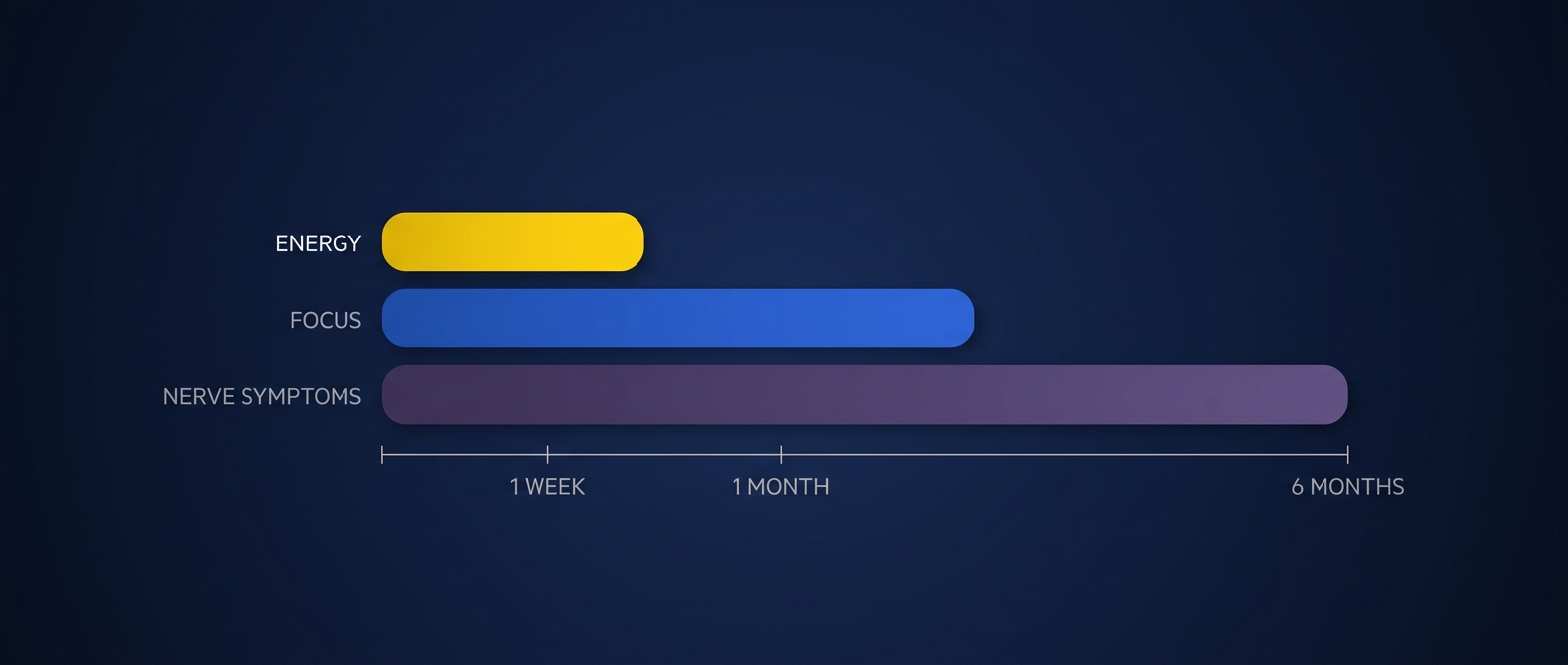 ENERGY
FOCUS
NERVE SYMPTOMS

1 WEEK
1 MONTH
6 MONTHS